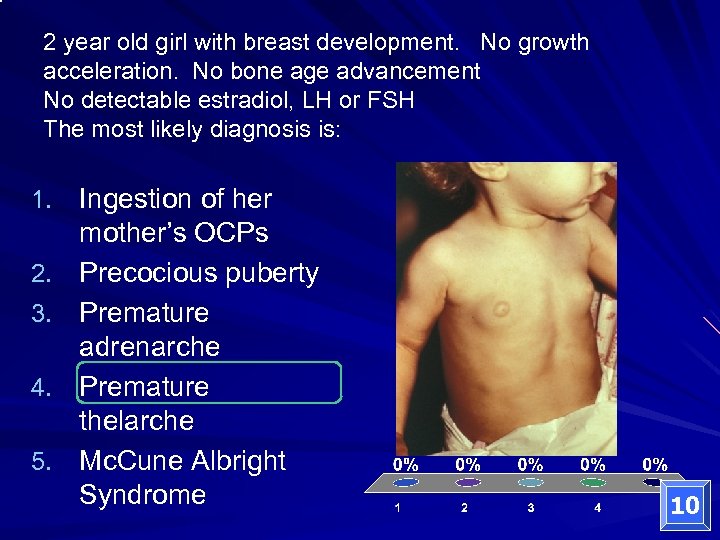 2 year old girl with breast development. No growth acceleration. No bone age advancement
No detectable estradiol, LH or FSH
The most likely diagnosis is:

1. Ingestion of her mother's OCPs
2. Precocious puberty
3. Premature adrenarche
4. Premature thelarche
5. McCune Albright Syndrome

0% 0% 0% 0% 0%

1 2 3 4

10